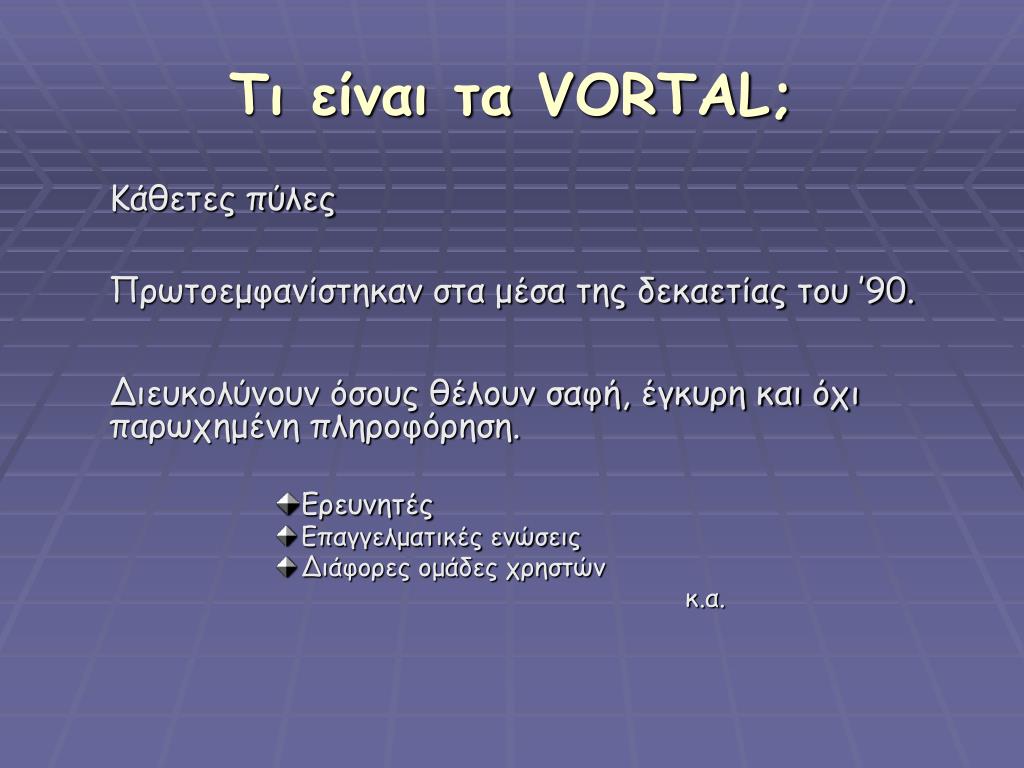 Τι είναι τα VORTAL;

Κάθετες πύλες

Πρωτοεμφανίστηκαν στα μέσα της δεκαετίας του '90.

Διευκολύνουν όσους θέλουν σαφή, έγκυρη και όχι παρωχημένη πληροφόρηση.

Ερευνητές
Επαγγελματικές ενώσεις
Διάφορες ομάδες χρηστών
κ.α.